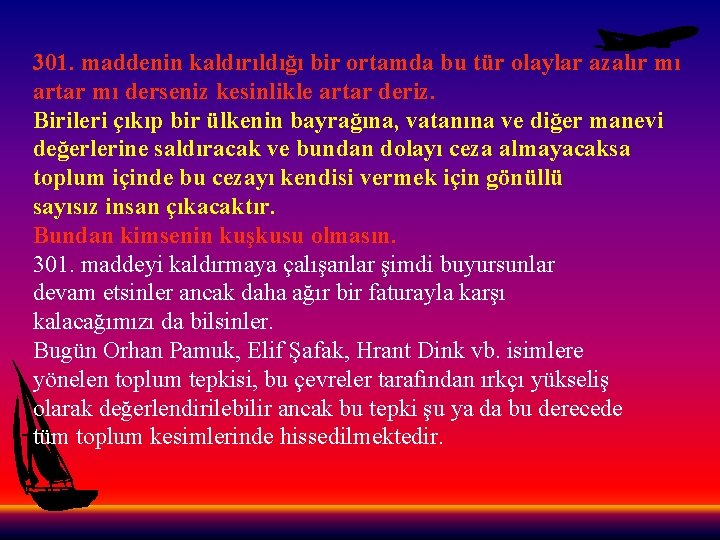 301. maddenin kaldırıldığı bir ortamda bu tür olaylar azalır mı artar mı derseniz kesinlikle artar deriz.
Birileri çıkıp bir ülkenin bayrağına, vatanına ve diğer manevi değerlerine saldıracak ve bundan dolayı ceza almayacaksa toplum içinde bu cezayı kendisi vermek için gönüllü sayısız insan çıkacaktır.
Bundan kimsenin kuşkusu olmasın.
301. maddeyi kaldırmaya çalışanlar şimdi buyursunlar devam etsinler ancak daha ağır bir faturayla karşı kalacağımızı da bilsinler.
Bugün Orhan Pamuk, Elif Şafak, Hrant Dink vb. isimlere yönelen toplum tepkisi, bu çevreler tarafından ırkçı yükseliş olarak değerlendirilebilir ancak bu tepki şu ya da bu derecede tüm toplum kesimlerinde hissedilmektedir.